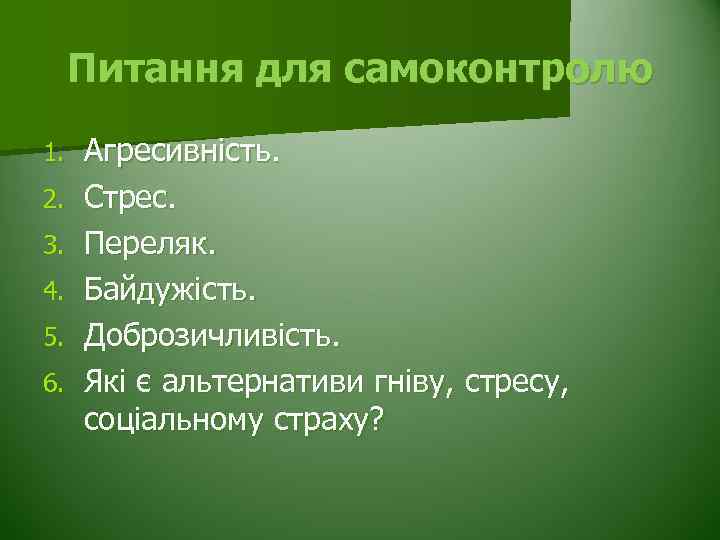 Питання для самоконтролю

1. Агресивність.
2. Стрес.
3. Переляк.
4. Байдужість.
5. Доброзичливість.
6. Які є альтернативи гніву, стресу, соціальному страху?